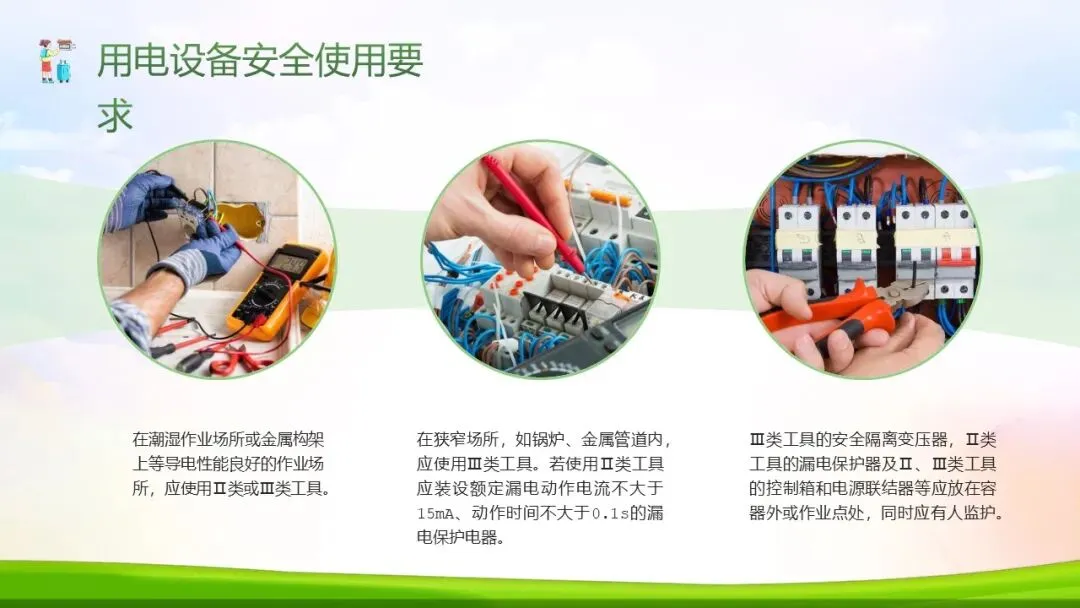 用电设备安全使用要求

在潮湿作业场所或金属构架上等导电性能良好的作业场所，应使用Ⅱ类或Ⅲ类工具。

在狭窄场所，如锅炉、金属管道内，应使用Ⅲ类工具。若使用Ⅱ类工具应装设额定漏电动作电流不大于15mA、动作时间不大于0.1s的漏电保护电器。

Ⅲ类工具的安全隔离变压器，Ⅱ类工具的漏电保护器及Ⅱ、Ⅲ类工具的控制箱和电源联结器等应放在容器外或作业点处，同时应有人监护。